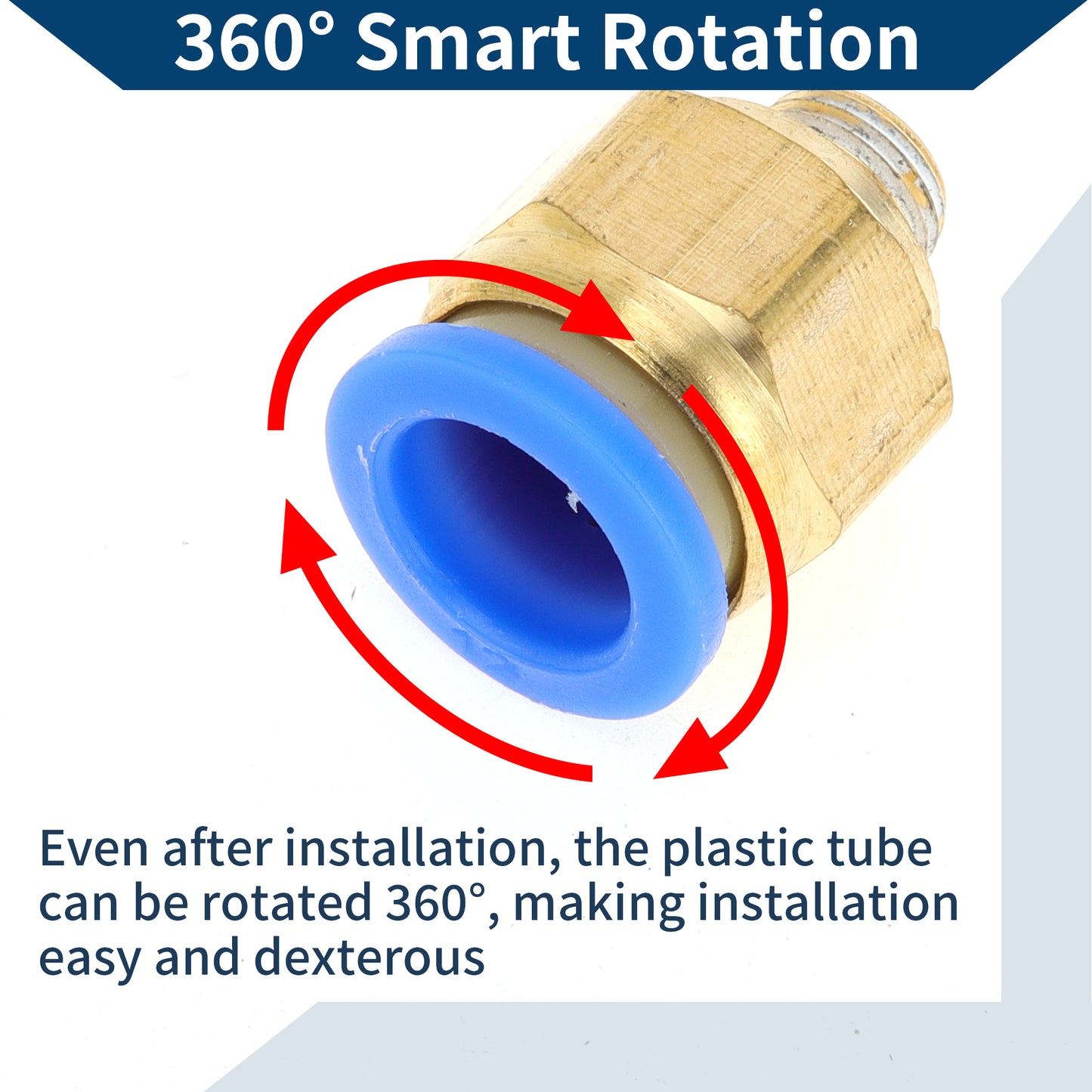 360° Smart Rotation

Even after installation, the plastic tube can be rotated 360°, making installation easy and dexterous